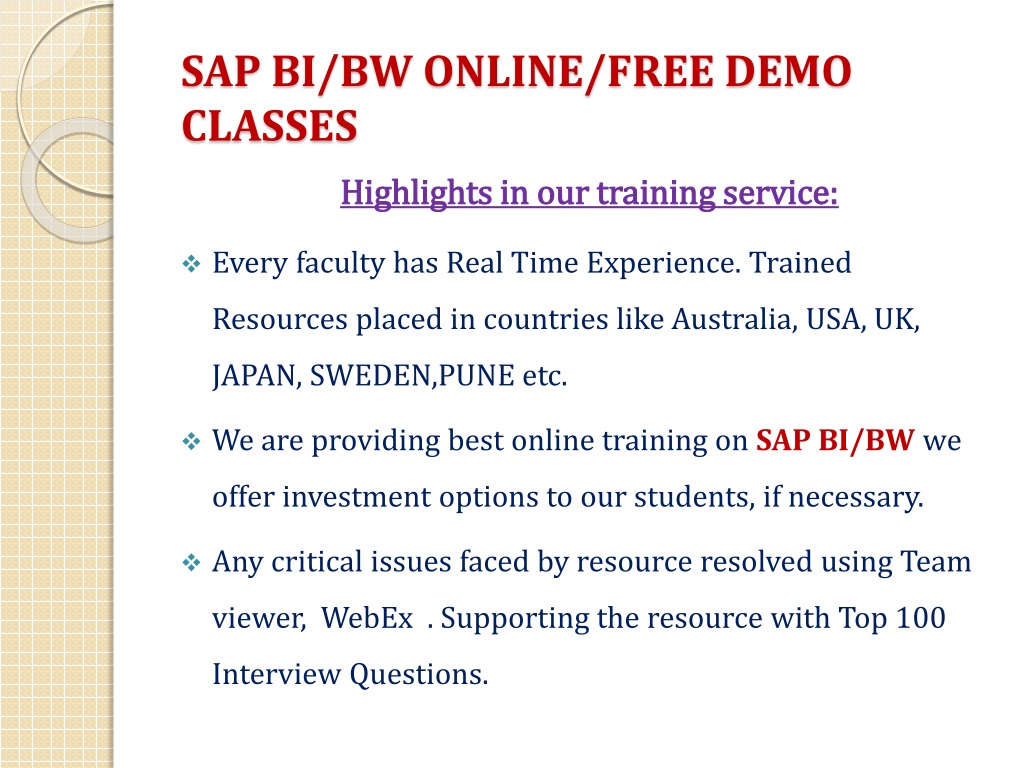 SAP BI/BW ONLINE/FREE DEMO CLASSES

Highlights in our training service:

❖ Every faculty has Real Time Experience. Trained Resources placed in countries like Australia, USA, UK, JAPAN, SWEDEN,PUNE etc.

❖ We are providing best online training on SAP BI/BW we offer investment options to our students, if necessary.

❖ Any critical issues faced by resource resolved using Team viewer, WebEx . Supporting the resource with Top 100 Interview Questions.